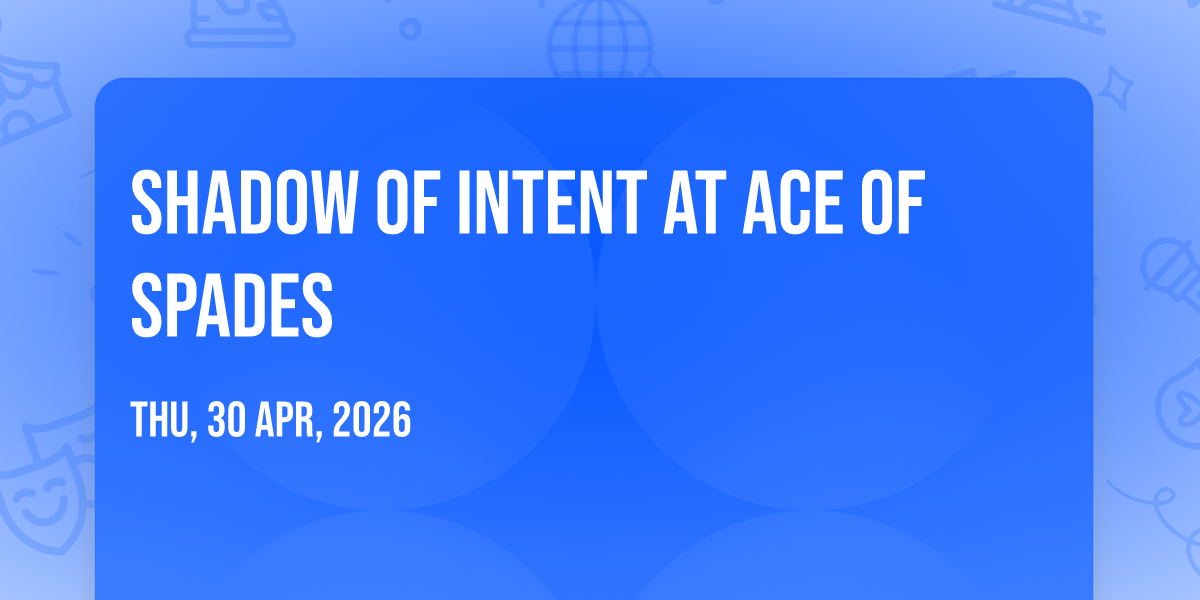 SHADOW OF INTENT AT ACE OF SPADES

THU, 30 APR, 2026